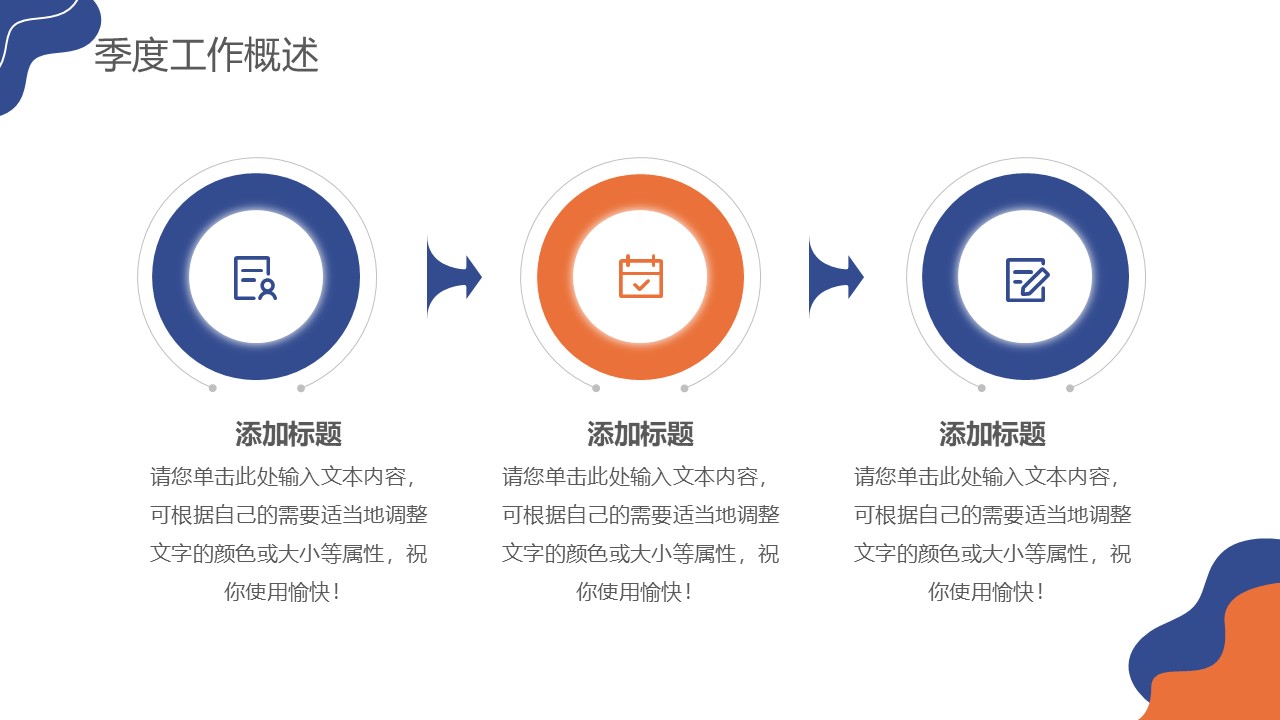 季度工作概述

添加标题
请您单击此处输入文本内容，可根据自己的需要适当地调整文字的颜色或大小等属性，祝你使用愉快！

添加标题
请您单击此处输入文本内容，可根据自己的需要适当地调整文字的颜色或大小等属性，祝你使用愉快！

添加标题
请您单击此处输入文本内容，可根据自己的需要适当地调整文字的颜色或大小等属性，祝你使用愉快！